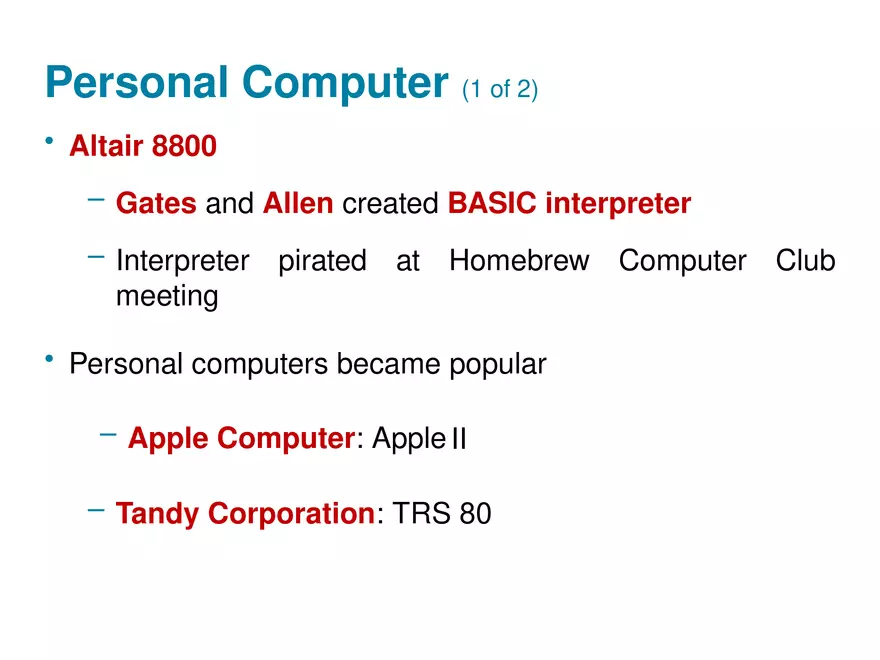 Personal Computer (1 of 2)

• Altair 8800

– Gates and Allen created BASIC interpreter

– Interpreter pirated at Homebrew Computer Club meeting

• Personal computers became popular

– Apple Computer: Apple II

– Tandy Corporation: TRS 80